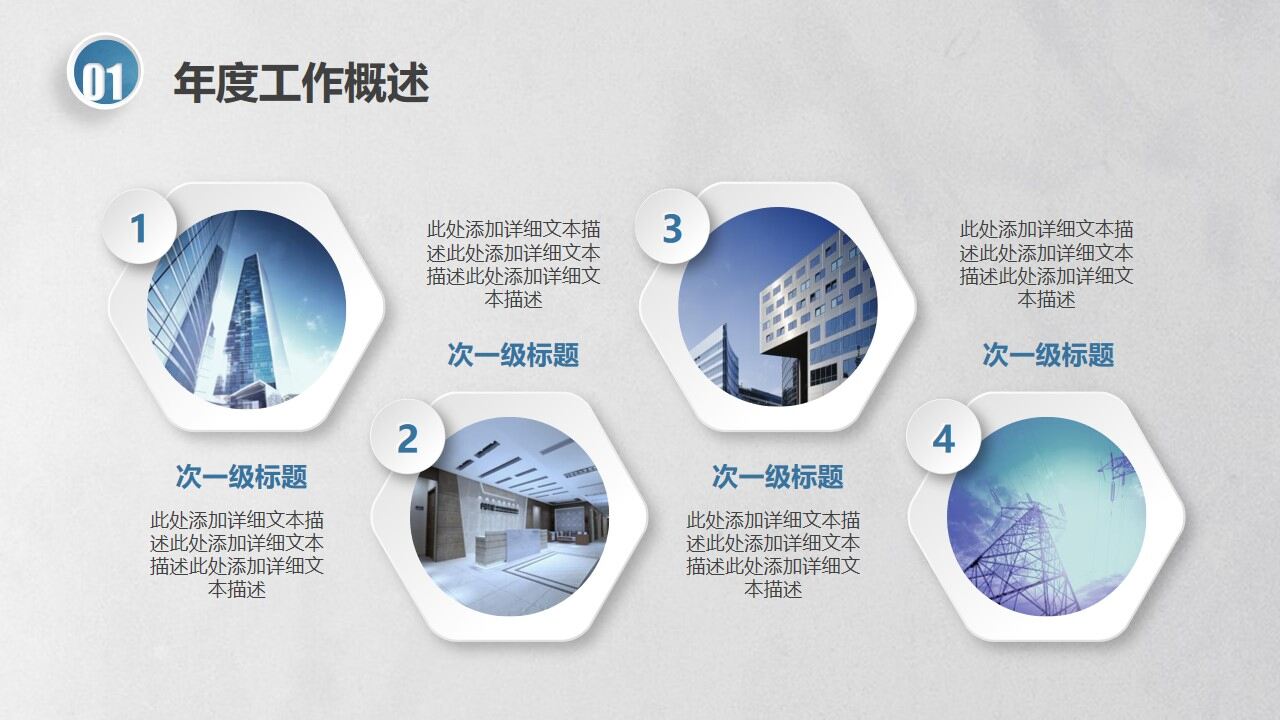 01

年度工作概述

1

次一级标题

此处添加详细文本描述此处添加详细文本描述此处添加详细文本描述

此处添加详细文本描述此处添加详细文本描述此处添加详细文本描述

次一级标题

2

3

次一级标题

此处添加详细文本描述此处添加详细文本描述此处添加详细文本描述

此处添加详细文本描述此处添加详细文本描述此处添加详细文本描述

次一级标题

4